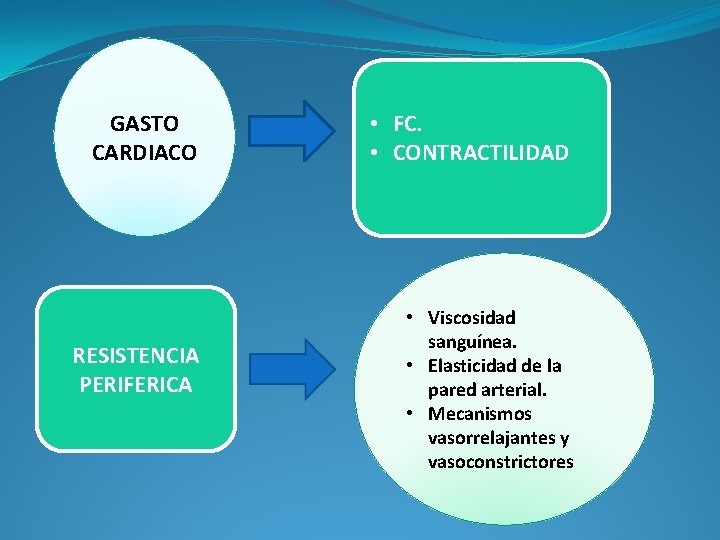 GASTO CARDIACO

• FC.
• CONTRACTILIDAD

RESISTENCIA PERIFERICA

• Viscosidad sanguínea.
• Elasticidad de la pared arterial.
• Mecanismos vasorrelajantes y vasoconstrictores